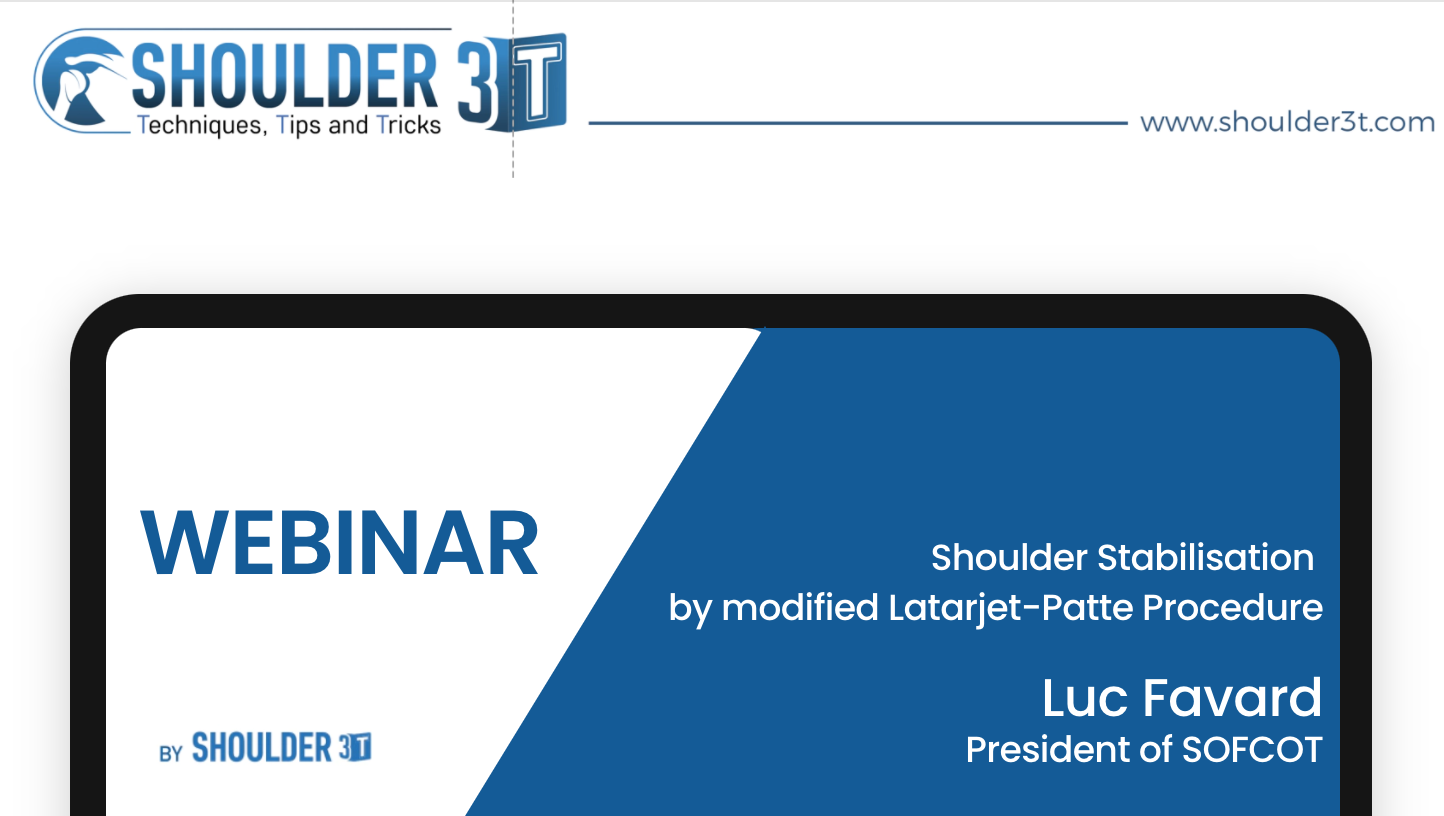 SHOULDER 3T
Techniques, Tips and Tricks

www.shoulder3t.com

WEBINAR

BY SHOULDER 3T

Shoulder Stabilisation by modified Latarjet-Patte Procedure

Luc Favard
President of SOFCOT